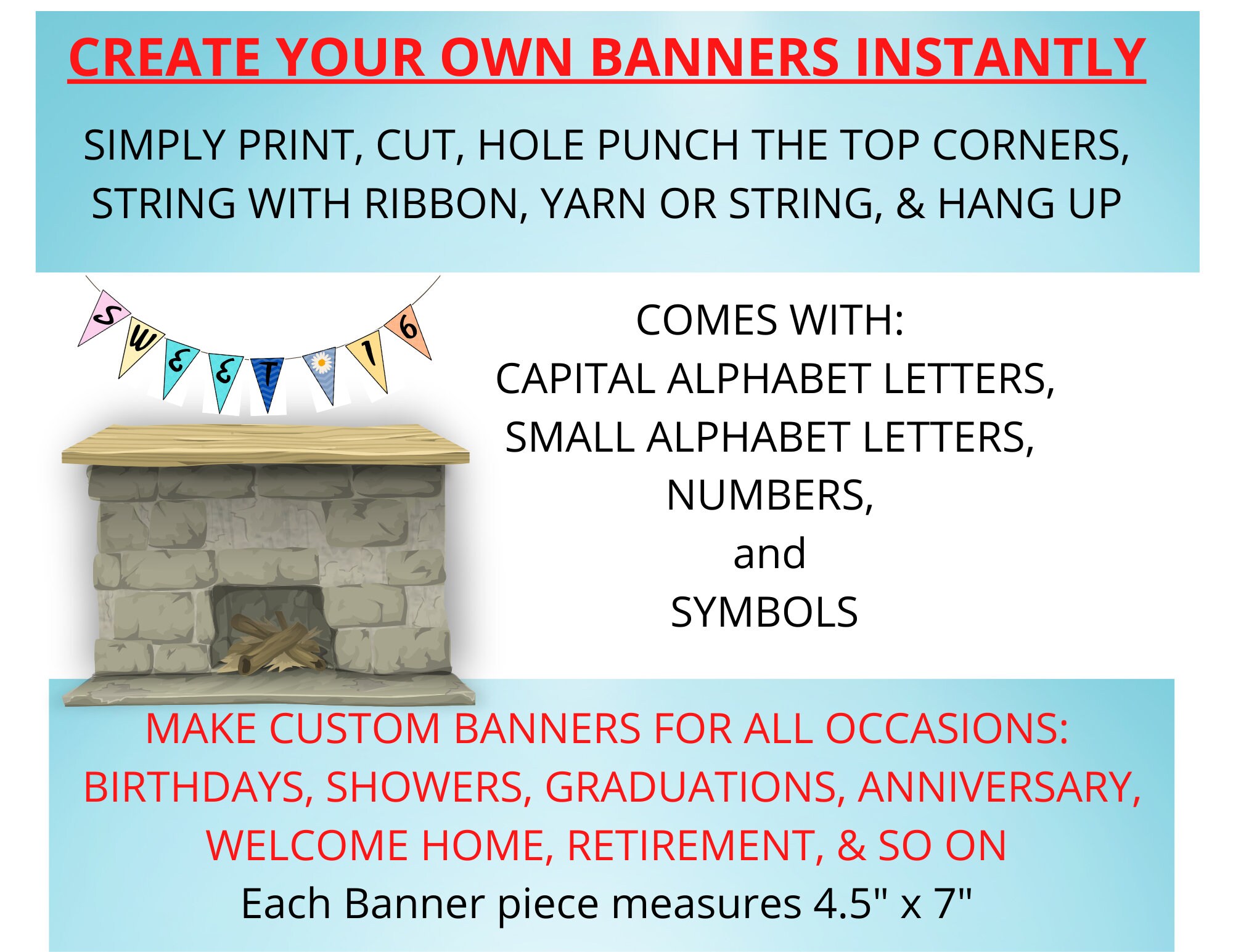 CREATE YOUR OWN BANNERS INSTANTLY

SIMPLY PRINT, CUT, HOLE PUNCH THE TOP CORNERS, STRING WITH RIBBON, YARN OR STRING, & HANG UP

S W E E T 1 6

COMES WITH:
CAPITAL ALPHABET LETTERS,
SMALL ALPHABET LETTERS,
NUMBERS,
and
SYMBOLS

MAKE CUSTOM BANNERS FOR ALL OCCASIONS: BIRTHDAYS, SHOWERS, GRADUATIONS, ANNIVERSARY, WELCOME HOME, RETIREMENT, & SO ON

Each Banner piece measures 4.5" x 7"